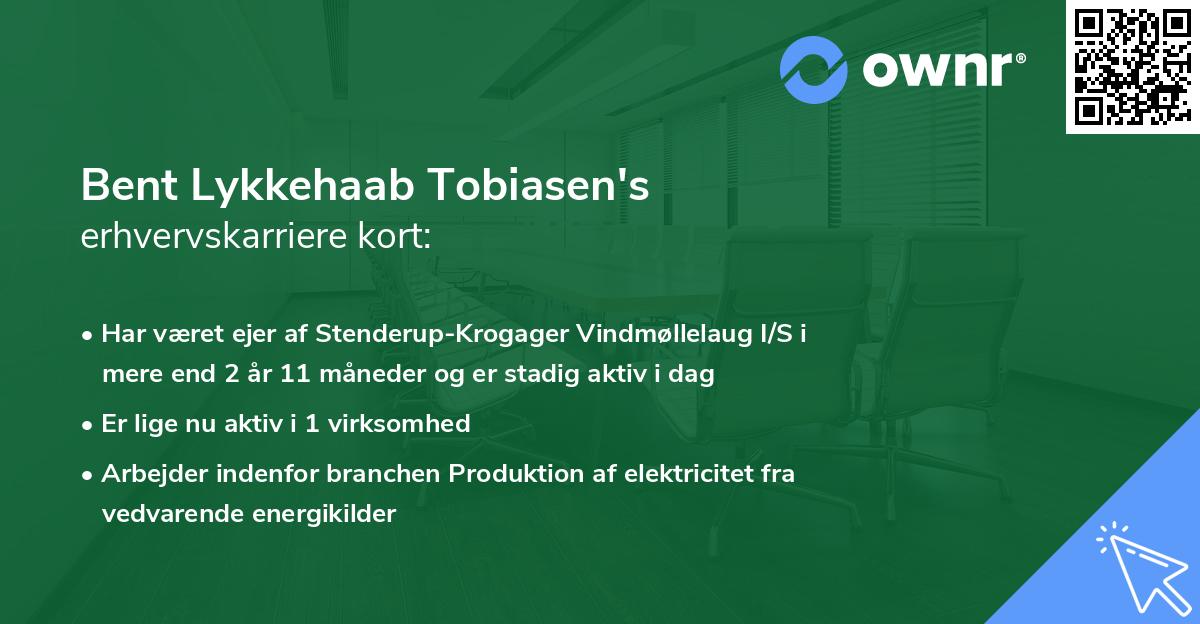 ownr®

Bent Lykkehaab Tobiasen's
erhvervskarriere kort:

• Har været ejer af Stenderup-Krogager Vindmøllelaug I/S i mere end 2 år 11 måneder og er stadig aktiv i dag
• Er lige nu aktiv i 1 virksomhed
• Arbejder indenfor branchen Produktion af elektricitet fra vedvarende energikilder